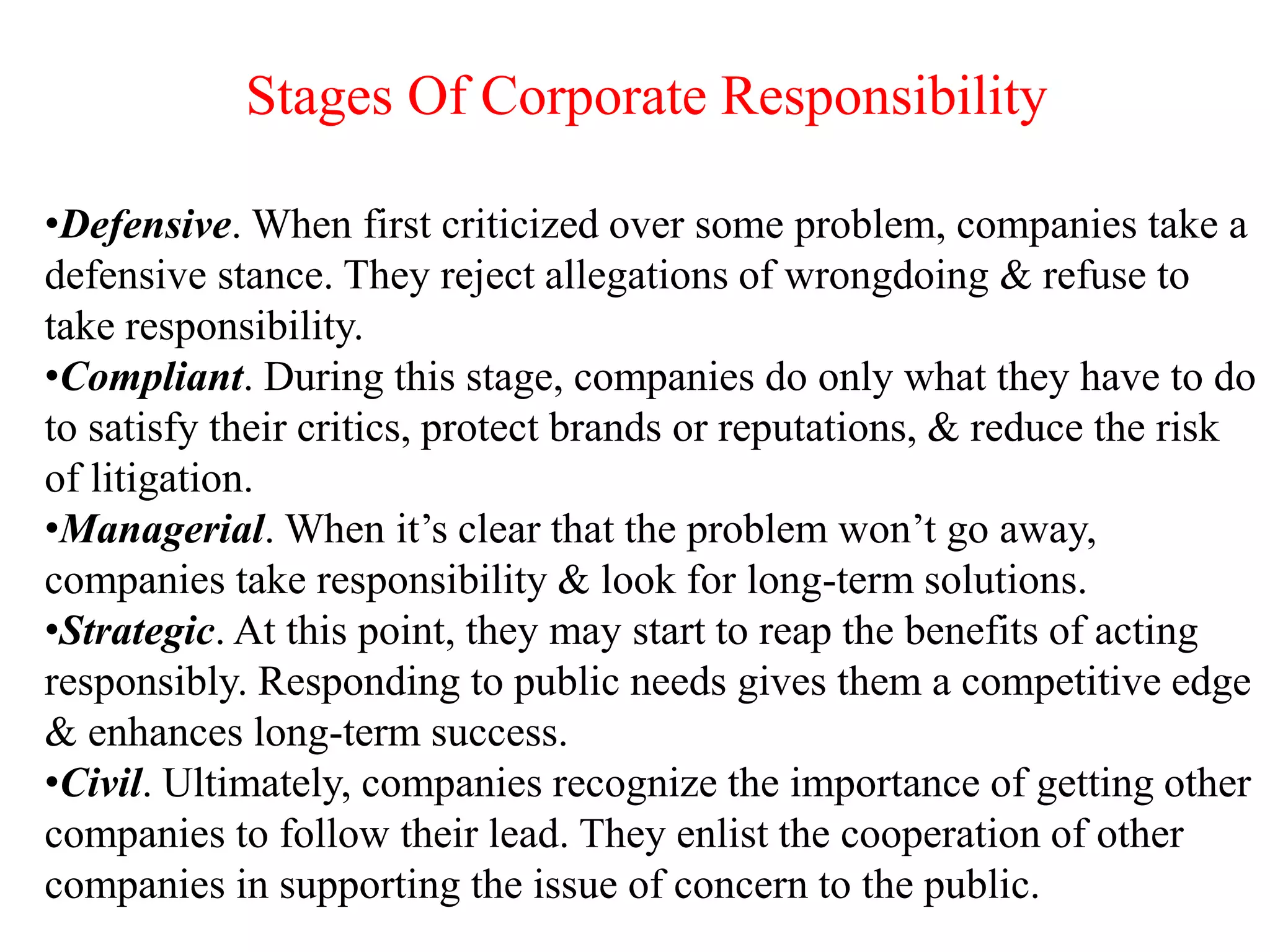 Stages Of Corporate Responsibility

•Defensive. When first criticized over some problem, companies take a defensive stance. They reject allegations of wrongdoing & refuse to take responsibility.
•Compliant. During this stage, companies do only what they have to do to satisfy their critics, protect brands or reputations, & reduce the risk of litigation.
•Managerial. When it's clear that the problem won't go away, companies take responsibility & look for long-term solutions.
•Strategic. At this point, they may start to reap the benefits of acting responsibly. Responding to public needs gives them a competitive edge & enhances long-term success.
•Civil. Ultimately, companies recognize the importance of getting other companies to follow their lead. They enlist the cooperation of other companies in supporting the issue of concern to the public.